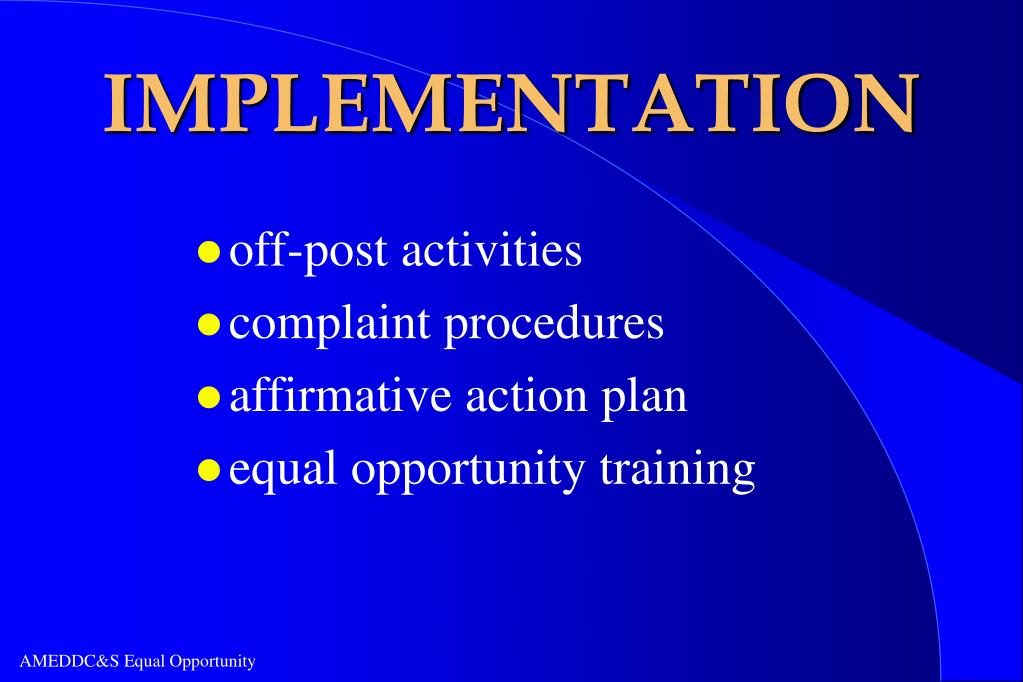 IMPLEMENTATION

- off-post activities
- complaint procedures
- affirmative action plan
- equal opportunity training

AMEDDC&S Equal Opportunity